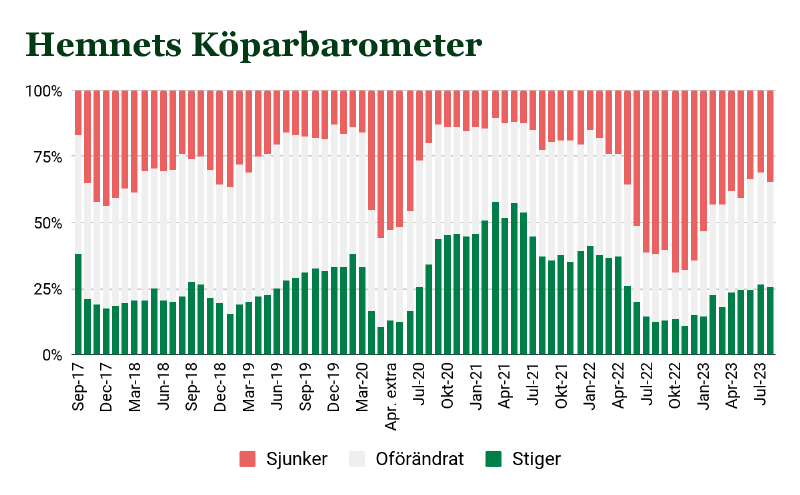 Hemnets Köparbarometer

100%
75%
50%
25%
0%

Sep-17
Dec-17
Mar-18
Jun-18
Sep-18
Dec-18
Mar-19
Jun-19
Sep-19
Dec-19
Mar-20
Apr. extra
Jul-20
Okt-20
Jan-21
Apr-21
Jul-21
Okt-21
Jan-22
Apr-22
Jul-22
Okt-22
Jan-23
Apr-23
Jul-23

Sjunker
Oförändrat
Stiger